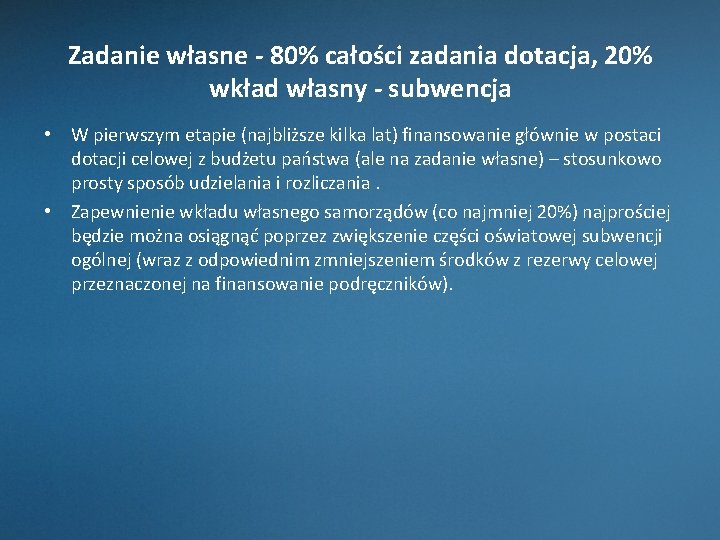 Zadanie własne - 80% całości zadania dotacja, 20% wkład własny - subwencja

• W pierwszym etapie (najbliższe kilka lat) finansowanie głównie w postaci dotacji celowej z budżetu państwa (ale na zadanie własne) – stosunkowo prosty sposób udzielania i rozliczania .

• Zapewnienie wkładu własnego samorządów (co najmniej 20%) najprościej będzie można osiągnąć poprzez zwiększenie części oświatowej subwencji ogólnej (wraz z odpowiednim zmniejszeniem środków z rezerwy celowej przeznaczonej na finansowanie podręczników).